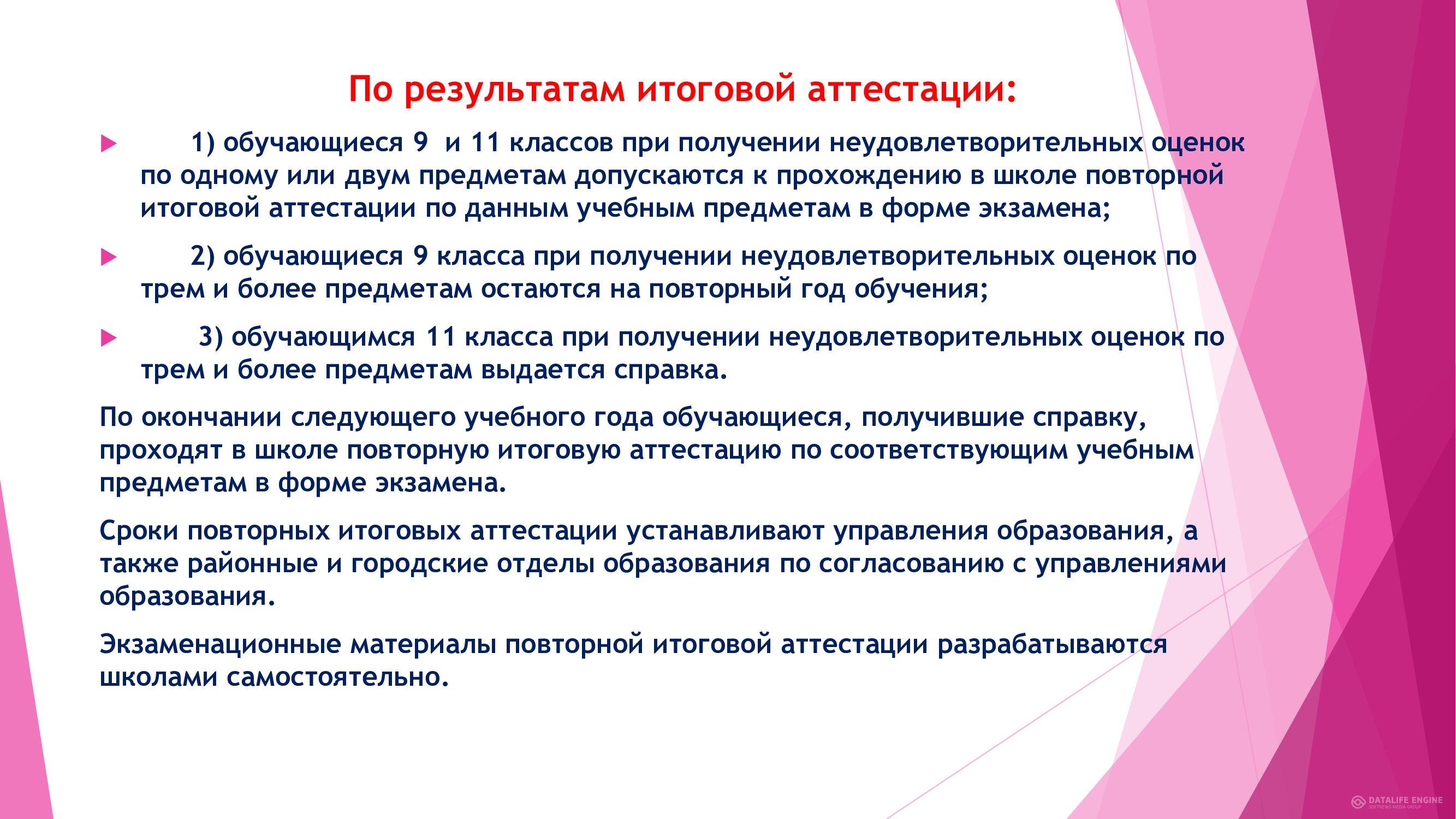 По результатам итоговой аттестации:

1) обучающиеся 9 и 11 классов при получении неудовлетворительных оценок по одному или двум предметам допускаются к прохождению в школе повторной итоговой аттестации по данным учебным предметам в форме экзамена;

2) обучающиеся 9 класса при получении неудовлетворительных оценок по трем и более предметам остаются на повторный год обучения;

3) обучающимся 11 класса при получении неудовлетворительных оценок по трем и более предметам выдается справка.

По окончании следующего учебного года обучающиеся, получившие справку, проходят в школе повторную итоговую аттестацию по соответствующим учебным предметам в форме экзамена.

Сроки повторных итоговых аттестации устанавливают управления образования, а также районные и городские отделы образования по согласованию с управлениями образования.

Экзаменационные материалы повторной итоговой аттестации разрабатываются школами самостоятельно.

DATALIFE ENGINE
SOFTNEWS MEDIA GROUP